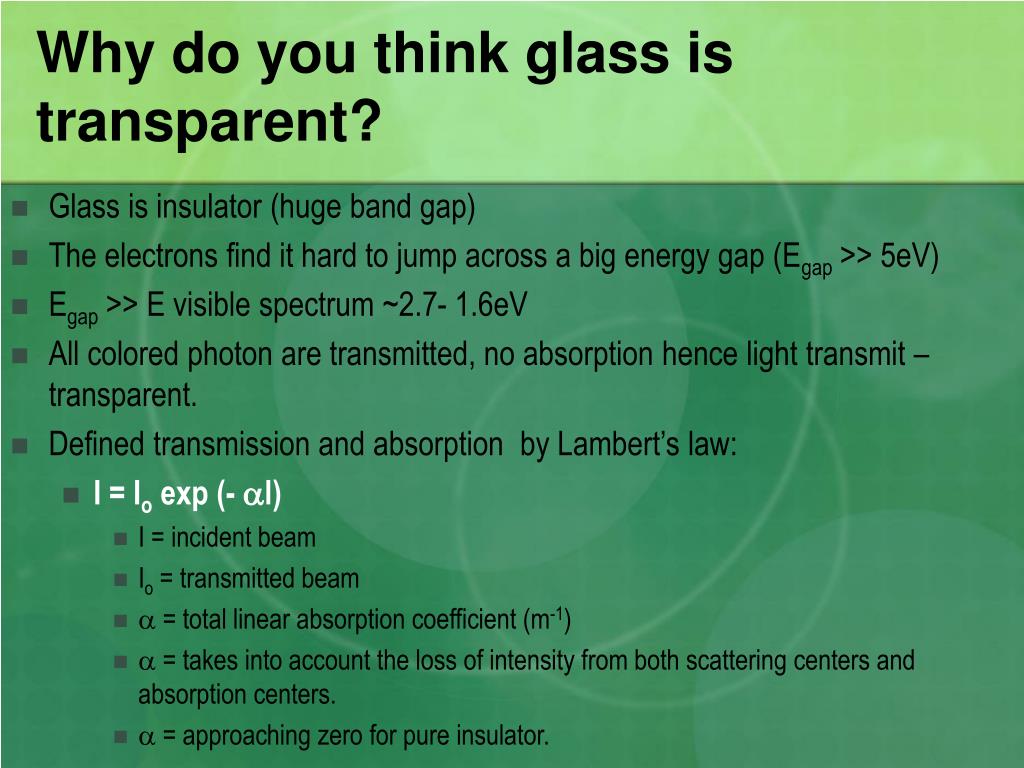 Why do you think glass is transparent?

- Glass is insulator (huge band gap)
- The electrons find it hard to jump across a big energy gap ($E_{gap}$ >> 5eV)
- $E_{gap}$ >> E visible spectrum ~2.7- 1.6eV
- All colored photon are transmitted, no absorption hence light transmit – transparent.
- Defined transmission and absorption by Lambert's law:
  - $I = I_o \exp(-\alpha l)$
    - I = incident beam
    - $I_o$ = transmitted beam
    - $\alpha$ = total linear absorption coefficient ($m^{-1}$)
    - $\alpha$ = takes into account the loss of intensity from both scattering centers and absorption centers.
    - $\alpha$ = approaching zero for pure insulator.